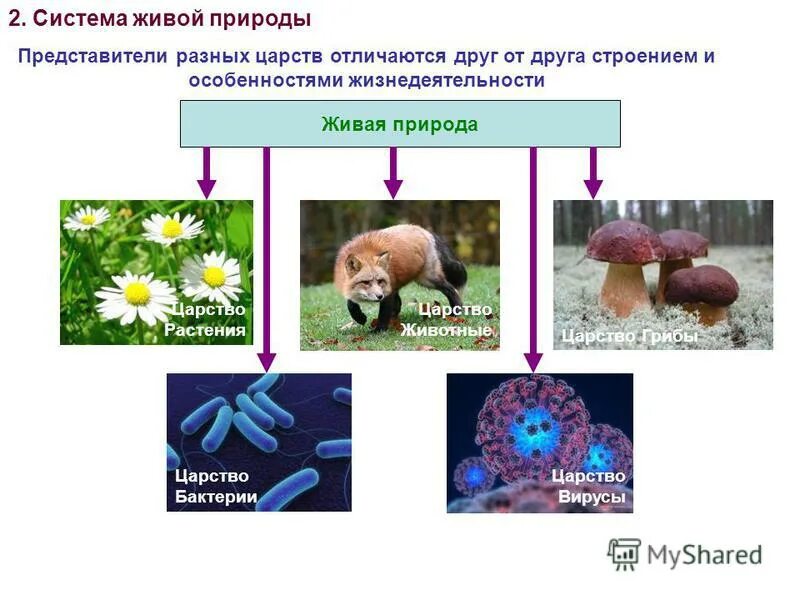 2. Система живой природы

Представители разных царств отличаются друг от друга строением и особенностями жизнедеятельности

Живая природа

Царство Растения

Царство Животные

Царство Грибы

Царство Бактерии

Царство Вирусы

MyShared